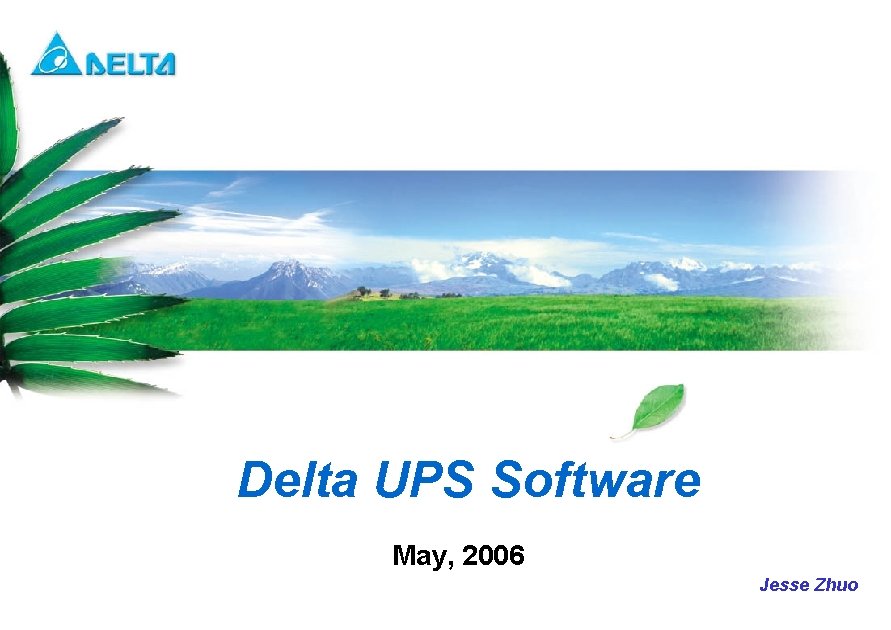 DELTA

Delta UPS Software

May, 2006

Jesse Zhuo